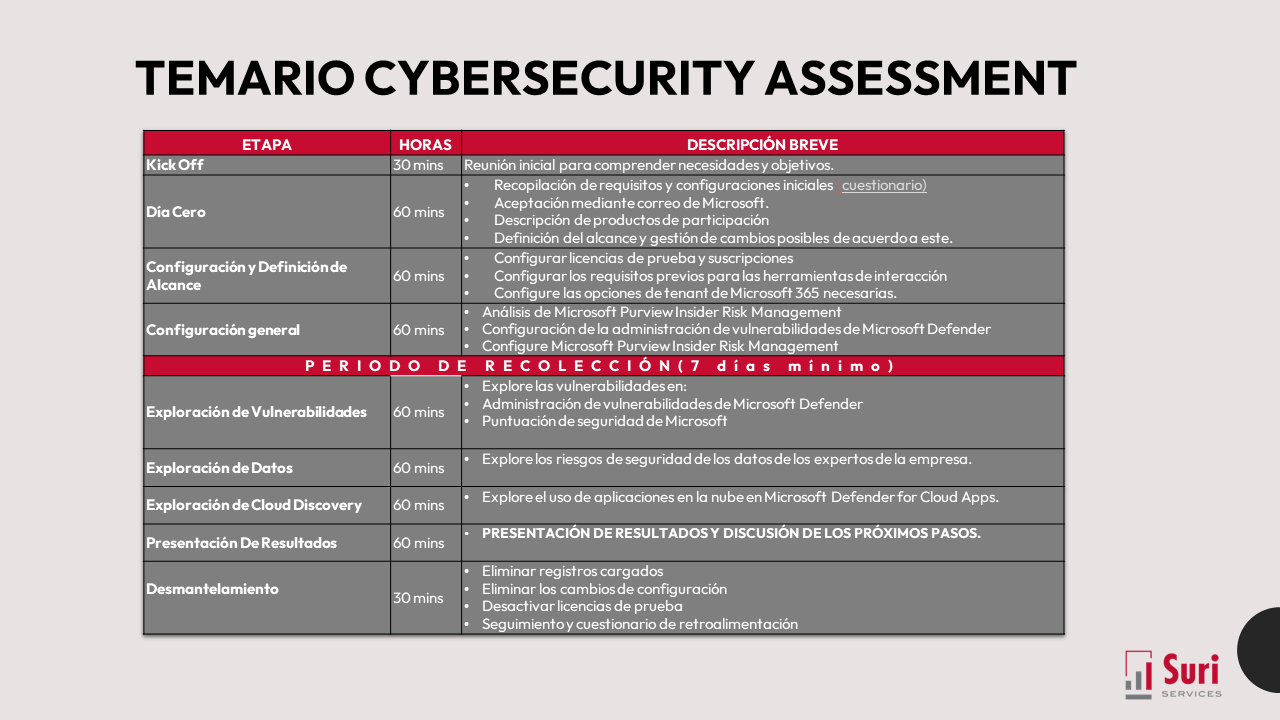 TEMARIO CYBERSECURITY ASSESSMENT

| ETAPA | HORAS | DESCRIPCIÓN BREVE |
|---|---|---|
| Kick Off | 30 mins | Reunión inicial para comprender necesidades y objetivos. |
| Día Cero | 60 mins | • Recopilación de requisitos y configuraciones iniciales cuestionario) • Aceptación mediante correo de Microsoft. • Descripción de productos de participación • Definición del alcance y gestión de cambios posibles de acuerdo a este. |
| Configuración y Definición de Alcance | 60 mins | • Configurar licencias de prueba y suscripciones • Configurar los requisitos previos para las herramientas de interacción • Configure las opciones de tenant de Microsoft 365 necesarias. |
| Configuración general | 60 mins | • Análisis de Microsoft Purview Insider Risk Management • Configuración de la administración de vulnerabilidades de Microsoft Defender • Configure Microsoft Purview Insider Risk Management |
| PERIODO DE RECOLECCIÓN (7 días mínimo) | | |
| Exploración de Vulnerabilidades | 60 mins | • Explore las vulnerabilidades en: • Administración de vulnerabilidades de Microsoft Defender • Puntuación de seguridad de Microsoft |
| Exploración de Datos | 60 mins | • Explore los riesgos de seguridad de los datos de los expertos de la empresa. |
| Exploración de Cloud Discovery | 60 mins | • Explore el uso de aplicaciones en la nube en Microsoft Defender for Cloud Apps. |
| Presentación De Resultados | 60 mins | • PRESENTACIÓN DE RESULTADOS Y DISCUSIÓN DE LOS PRÓXIMOS PASOS. |
| Desmantelamiento | 30 mins | • Eliminar registros cargados • Eliminar los cambios de configuración • Desactivar licencias de prueba • Seguimiento y cuestionario de retroalimentación |

Suri SERVICES